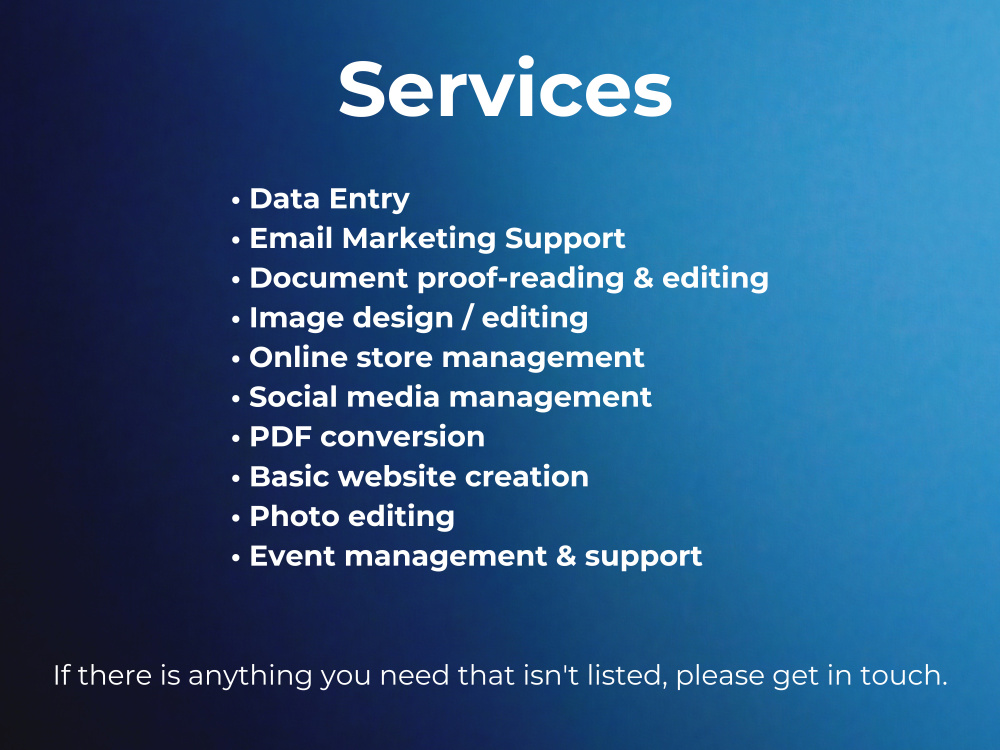 Services

• Data Entry
• Email Marketing Support
• Document proof-reading & editing
• Image design / editing
• Online store management
• Social media management
• PDF conversion
• Basic website creation
• Photo editing
• Event management & support

If there is anything you need that isn't listed, please get in touch.